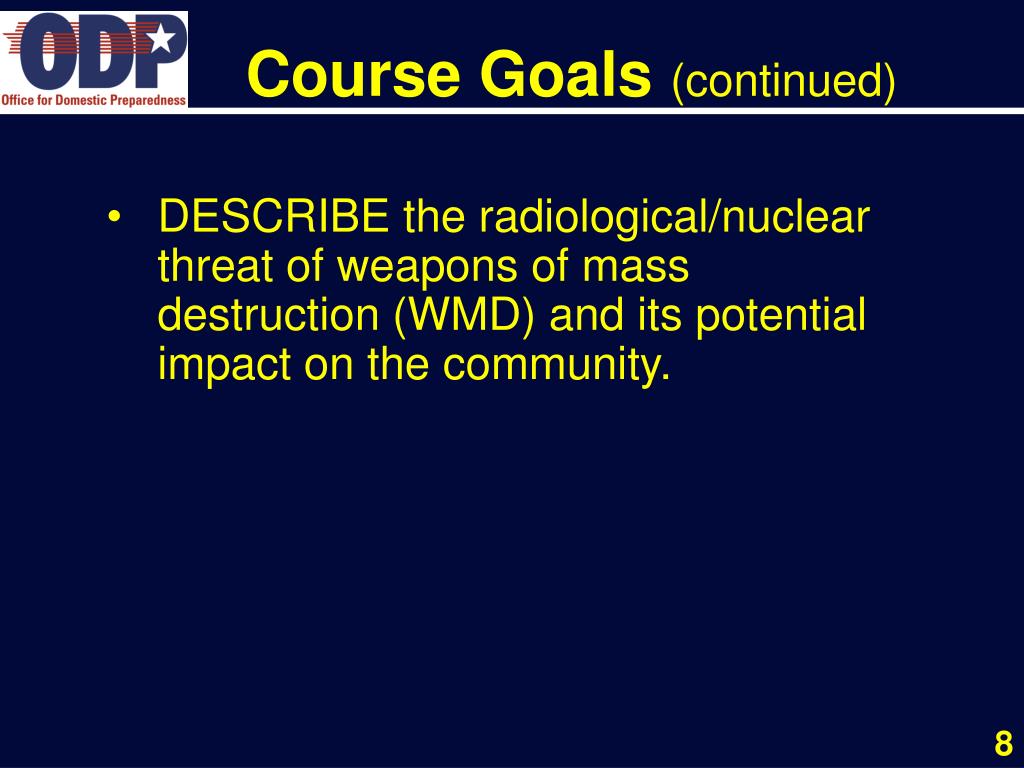 ODP
Office for Domestic Preparedness

Course Goals (continued)

• DESCRIBE the radiological/nuclear threat of weapons of mass destruction (WMD) and its potential impact on the community.

8